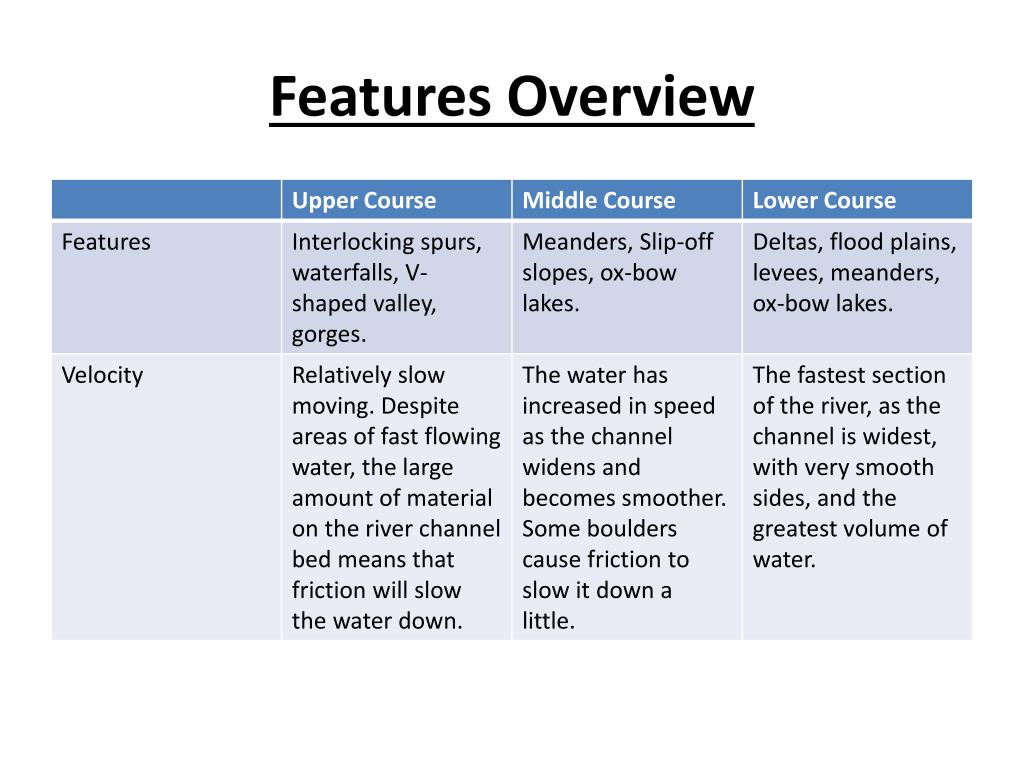 Features Overview

| | Upper Course | Middle Course | Lower Course |
|---|---|---|---|
| Features | Interlocking spurs, waterfalls, V-shaped valley, gorges. | Meanders, Slip-off slopes, ox-bow lakes. | Deltas, flood plains, levees, meanders, ox-bow lakes. |
| Velocity | Relatively slow moving. Despite areas of fast flowing water, the large amount of material on the river channel bed means that friction will slow the water down. | The water has increased in speed as the channel widens and becomes smoother. Some boulders cause friction to slow it down a little. | The fastest section of the river, as the channel is widest, with very smooth sides, and the greatest volume of water. |